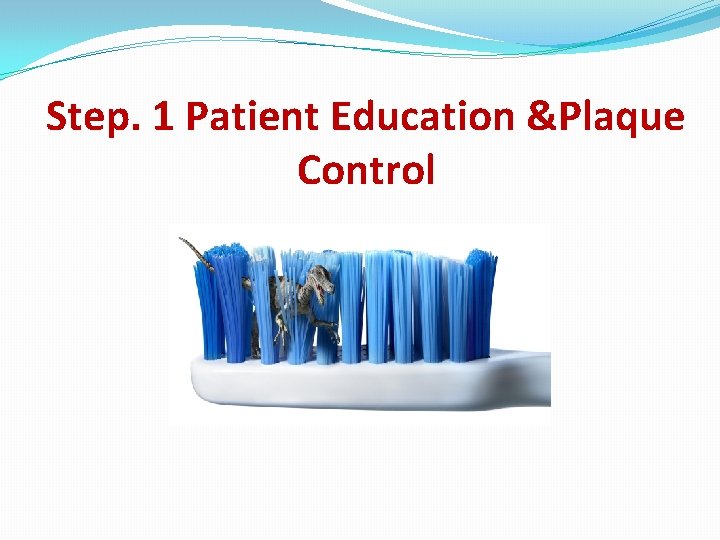 Step. 1 Patient Education &Plaque Control